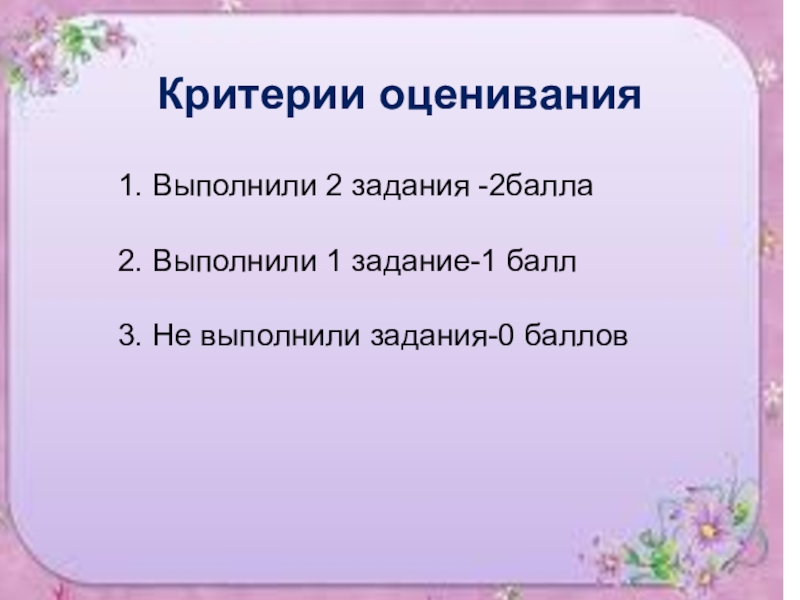 Критерии оценивания

1. Выполнили 2 задания -2балла

2. Выполнили 1 задание-1 балл

3. Не выполнили задания-0 баллов